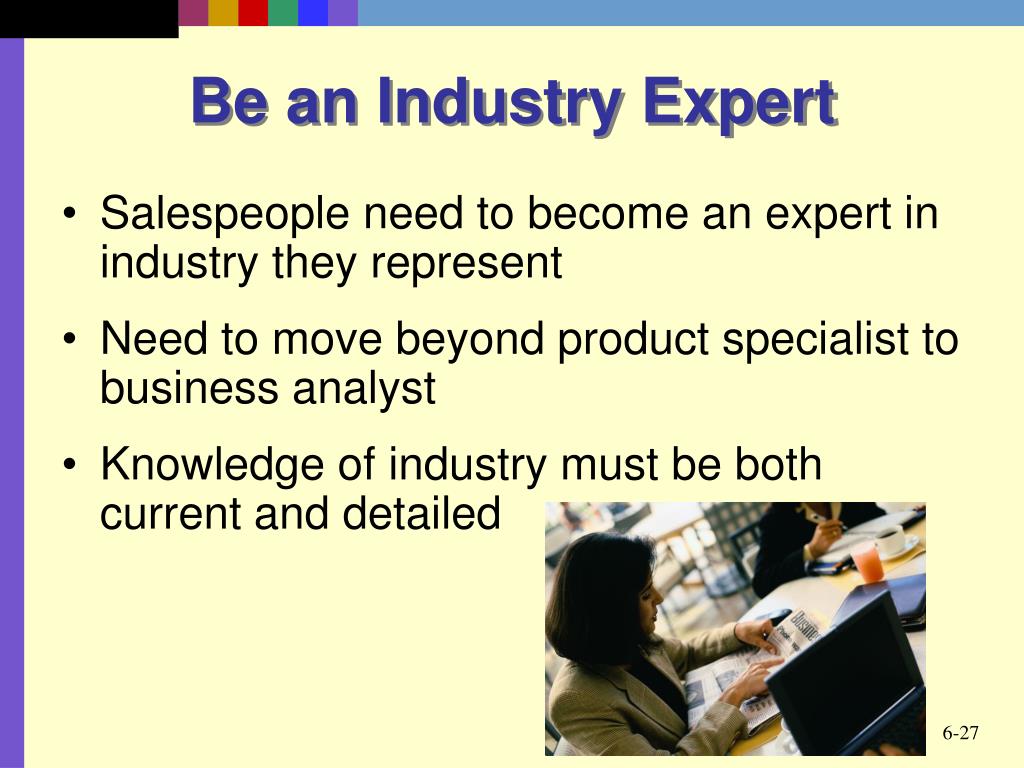 Be an Industry Expert

• Salespeople need to become an expert in industry they represent

• Need to move beyond product specialist to business analyst

• Knowledge of industry must be both current and detailed

6-27